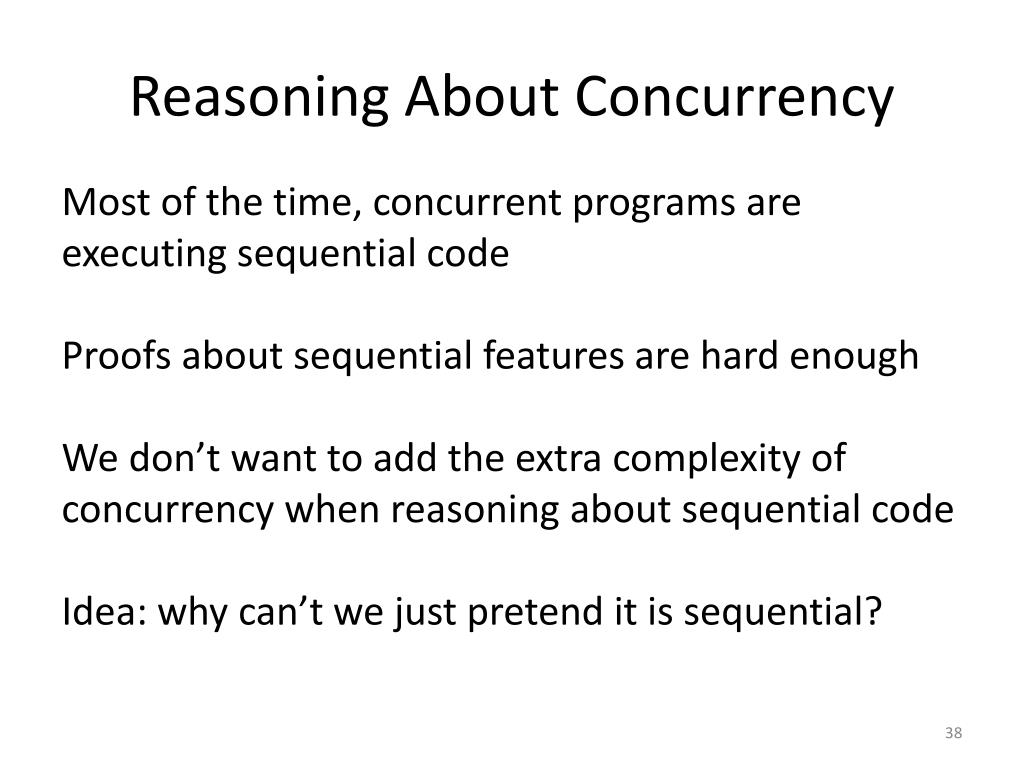 Reasoning About Concurrency

Most of the time, concurrent programs are executing sequential code

Proofs about sequential features are hard enough

We don’t want to add the extra complexity of concurrency when reasoning about sequential code

Idea: why can’t we just pretend it is sequential?

38